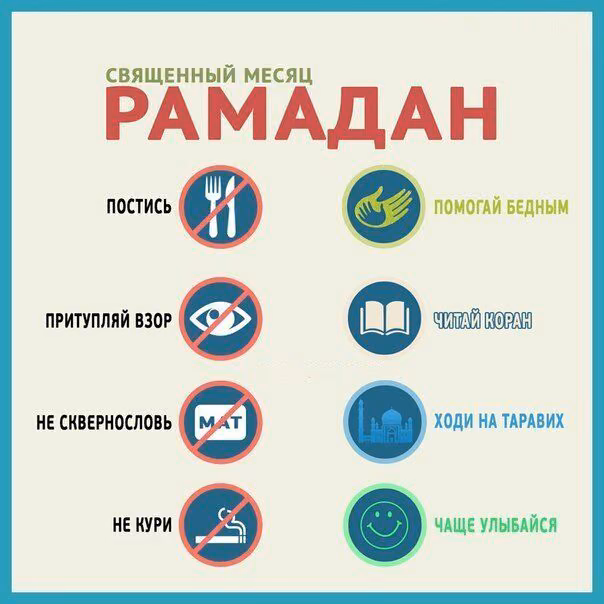 СВЯЩЕННЫЙ МЕСЯЦ
РАМАДАН

ПОСТИСЬ

ПРИТУПЛЯЙ ВЗОР

НЕ СКВЕРНОСЛОВЬ

МАТ

НЕ КУРИ

ПОМОГАЙ БЕДНЫМ

ЧИТАЙ КОРАН

ХОДИ НА ТАРАВИХ

ЧАЩЕ УЛЫБАЙСЯ